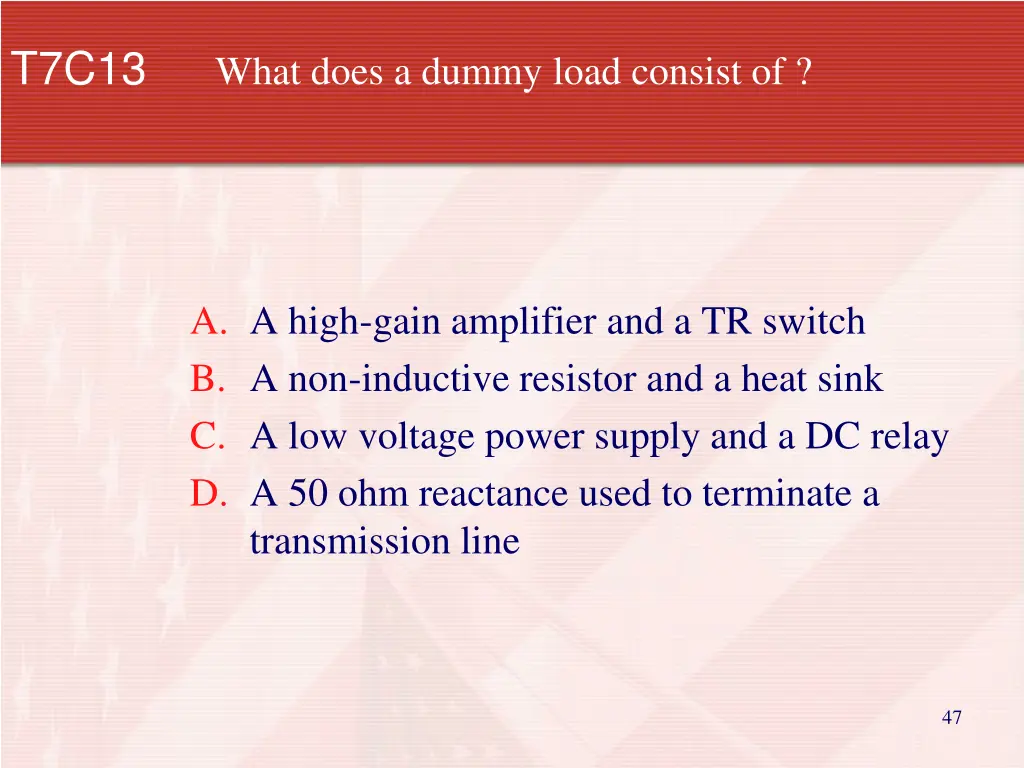 T7C13 What does a dummy load consist of ?

A. A high-gain amplifier and a TR switch
B. A non-inductive resistor and a heat sink
C. A low voltage power supply and a DC relay
D. A 50 ohm reactance used to terminate a transmission line

47